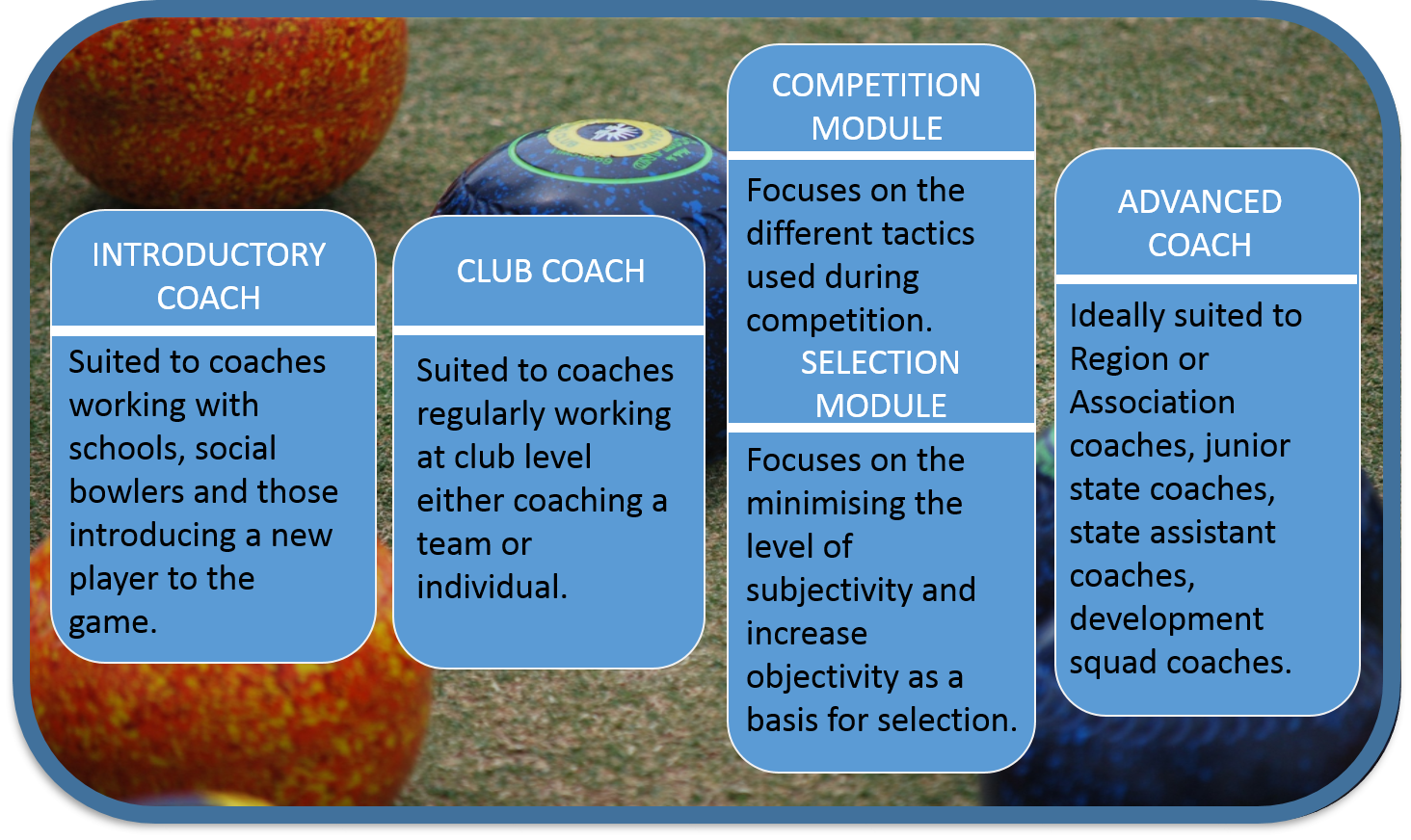 INTRODUCTORY COACH

Suited to coaches working with schools, social bowlers and those introducing a new player to the game.

CLUB COACH

Suited to coaches regularly working at club level either coaching a team or individual.

COMPETITION MODULE

Focuses on the different tactics used during competition.

SELECTION MODULE

Focuses on the minimising the level of subjectivity and increase objectivity as a basis for selection.

ADVANCED COACH

Ideally suited to Region or Association coaches, junior state coaches, state assistant coaches, development squad coaches.